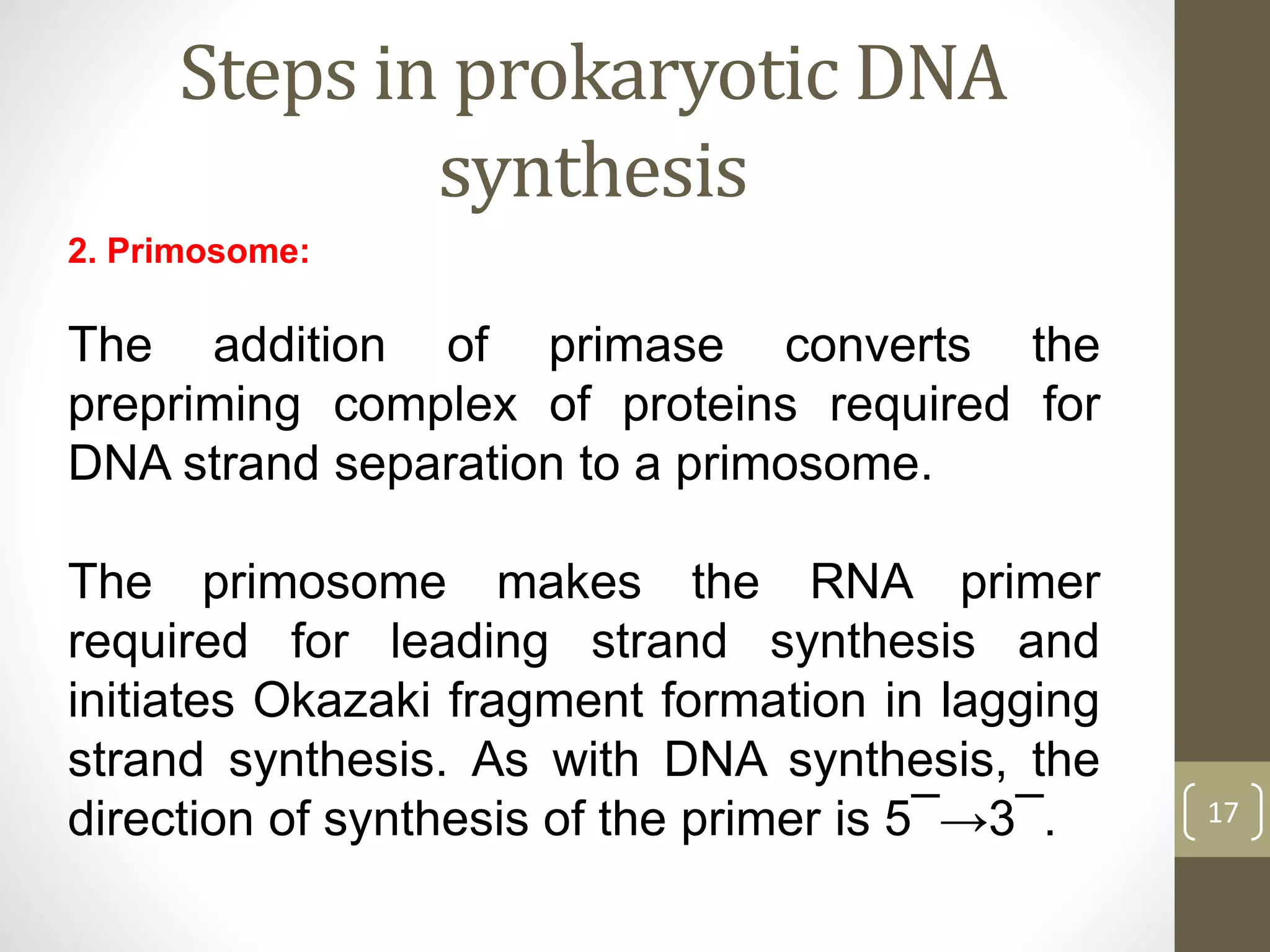 Steps in prokaryotic DNA synthesis

2. Primosome:

The addition of primase converts the prepriming complex of proteins required for DNA strand separation to a primosome.

The primosome makes the RNA primer required for leading strand synthesis and initiates Okazaki fragment formation in lagging strand synthesis. As with DNA synthesis, the direction of synthesis of the primer is 5¯→3¯.

17